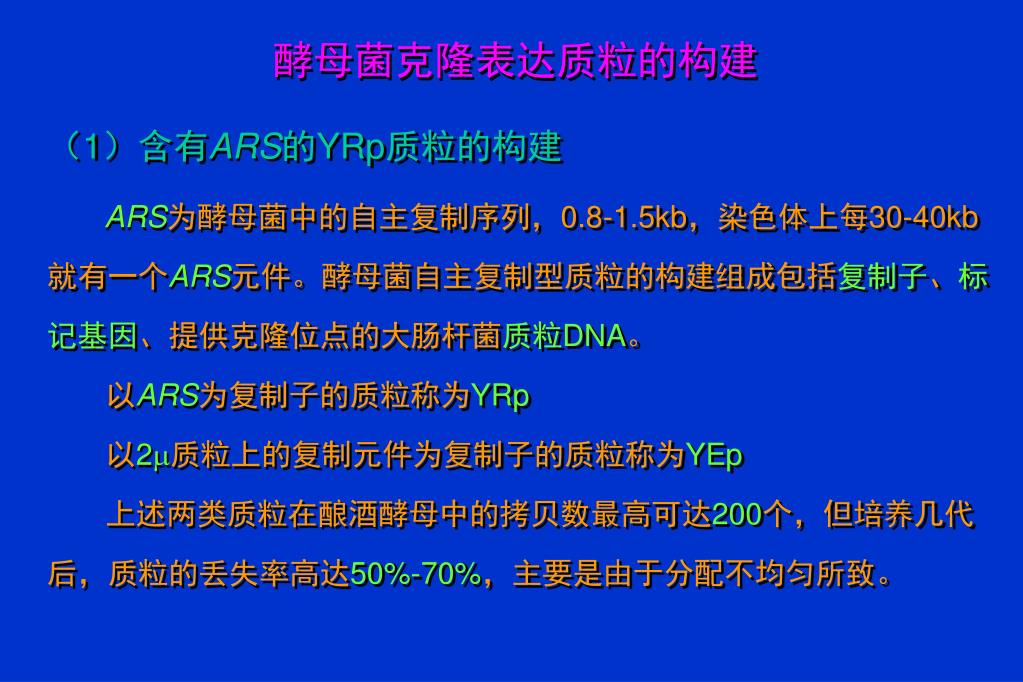 酵母菌克隆表达质粒的构建

（1）含有ARS的YRp质粒的构建

ARS为酵母菌中的自主复制序列，0.8-1.5kb，染色体上每30-40kb就有一个ARS元件。酵母菌自主复制型质粒的构建组成包括复制子、标记基因、提供克隆位点的大肠杆菌质粒DNA。

以ARS为复制子的质粒称为YRp

以2μ质粒上的复制元件为复制子的质粒称为YEp

上述两类质粒在酿酒酵母中的拷贝数最高可达200个，但培养几代后，质粒的丢失率高达50%-70%，主要是由于分配不均匀所致。